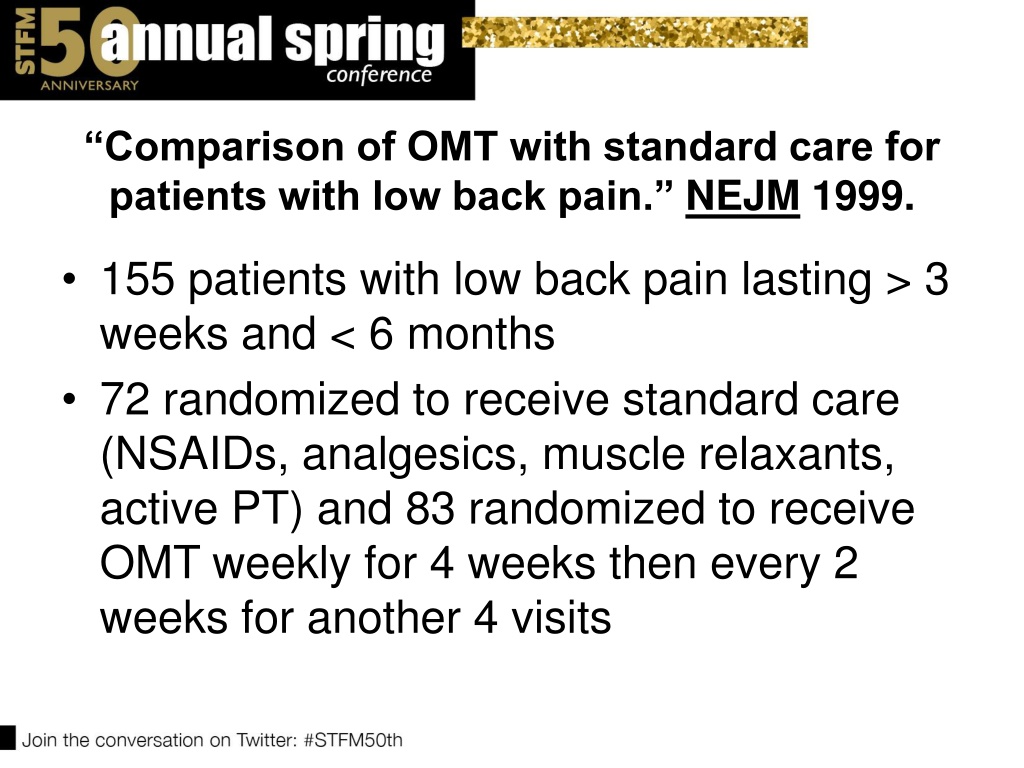 STFM 50 ANNIVERSARY annual spring conference

“Comparison of OMT with standard care for patients with low back pain.” NEJM 1999.

• 155 patients with low back pain lasting > 3 weeks and < 6 months
• 72 randomized to receive standard care (NSAIDs, analgesics, muscle relaxants, active PT) and 83 randomized to receive OMT weekly for 4 weeks then every 2 weeks for another 4 visits

Join the conversation on Twitter: #STFM50th